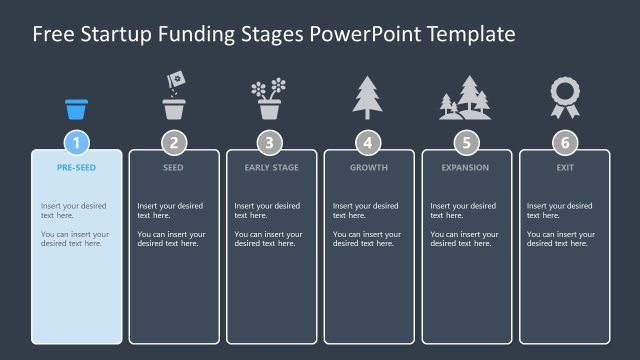 Free Startup Funding Stages PowerPoint Template

1

PRE-SEED

Insert your desired text here.

You can insert your desired text here.

2

SEED

Insert your desired text here.

You can insert your desired text here.

3

EARLY STAGE

Insert your desired text here.

You can insert your desired text here.

4

GROWTH

Insert your desired text here.

You can insert your desired text here.

5

EXPANSION

Insert your desired text here.

You can insert your desired text here.

6

EXIT

Insert your desired text here.

You can insert your desired text here.